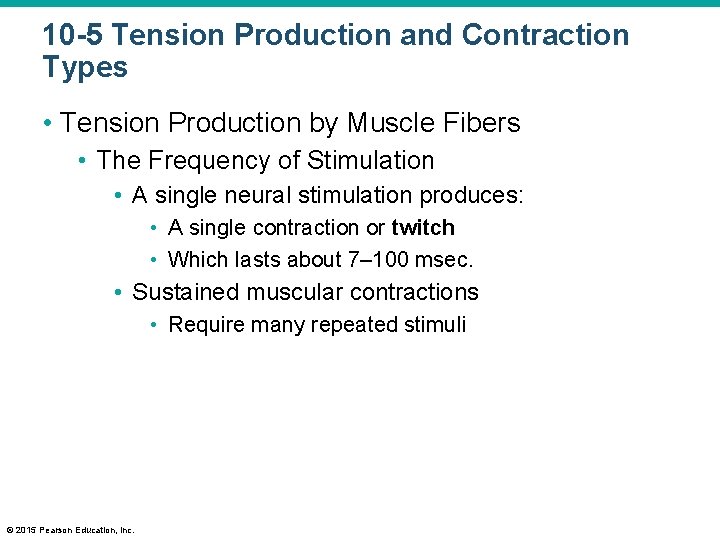 10-5 Tension Production and Contraction Types

• Tension Production by Muscle Fibers
 • The Frequency of Stimulation
  • A single neural stimulation produces:
   • A single contraction or twitch
   • Which lasts about 7–100 msec.
  • Sustained muscular contractions
   • Require many repeated stimuli

© 2015 Pearson Education, Inc.